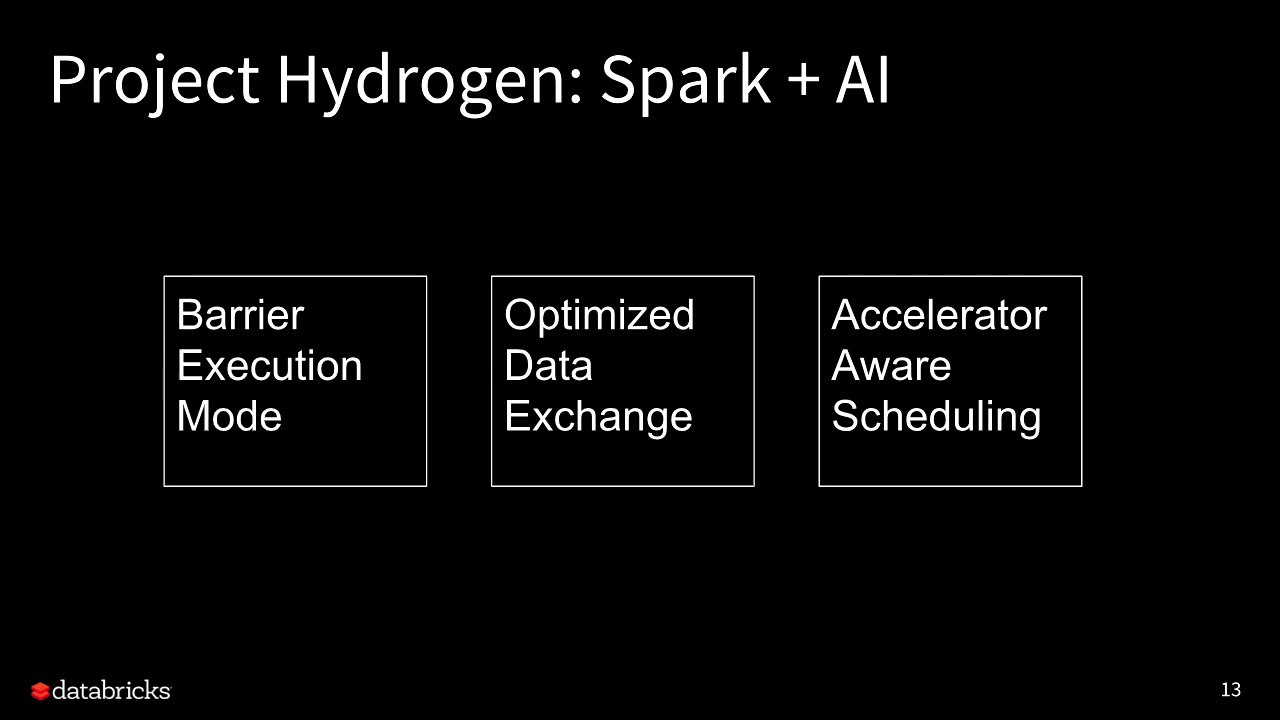 Project Hydrogen: Spark + AI

Barrier Execution Mode

Optimized Data Exchange

Accelerator Aware Scheduling

databricks

13